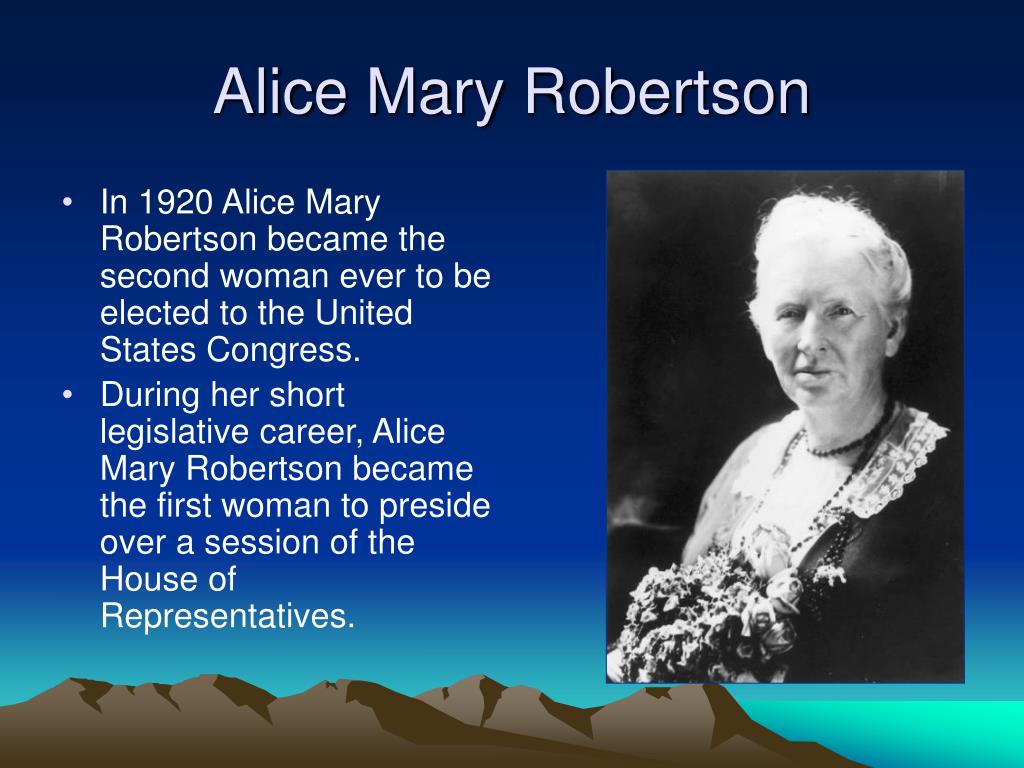 Alice Mary Robertson

• In 1920 Alice Mary Robertson became the second woman ever to be elected to the United States Congress.
• During her short legislative career, Alice Mary Robertson became the first woman to preside over a session of the House of Representatives.